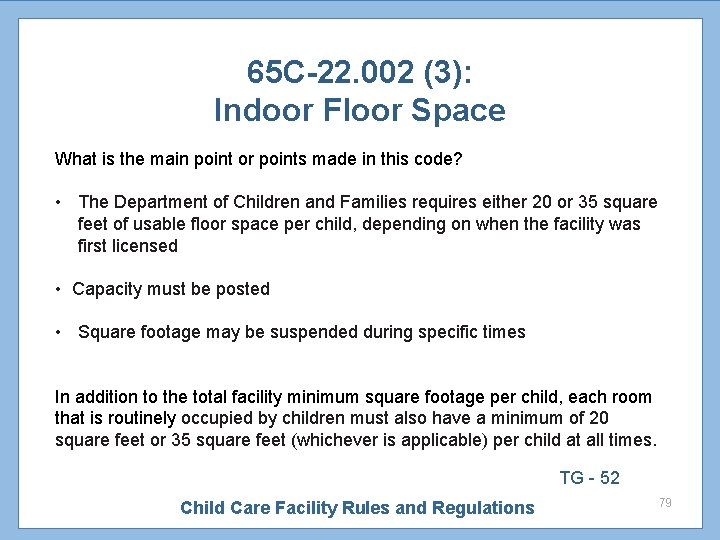 65C-22.002 (3):
Indoor Floor Space

What is the main point or points made in this code?

• The Department of Children and Families requires either 20 or 35 square feet of usable floor space per child, depending on when the facility was first licensed

• Capacity must be posted

• Square footage may be suspended during specific times

In addition to the total facility minimum square footage per child, each room that is routinely occupied by children must also have a minimum of 20 square feet or 35 square feet (whichever is applicable) per child at all times.

TG - 52

Child Care Facility Rules and Regulations

79